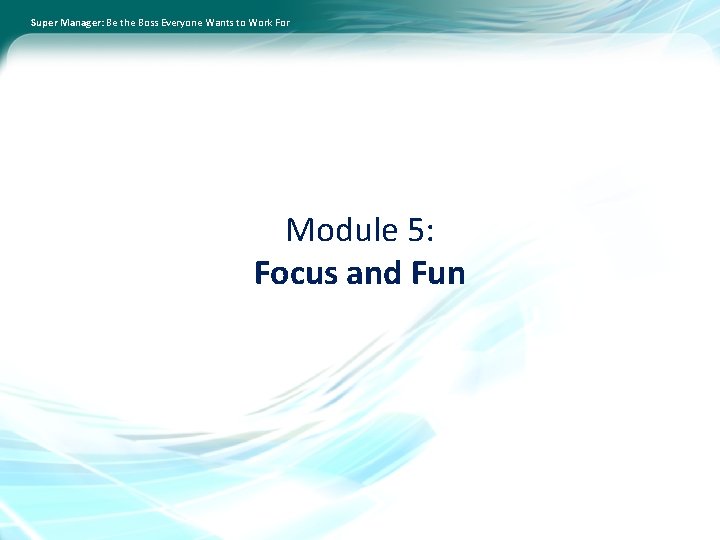 Super Manager: Be the Boss Everyone Wants to Work For

Module 5:
Focus and Fun